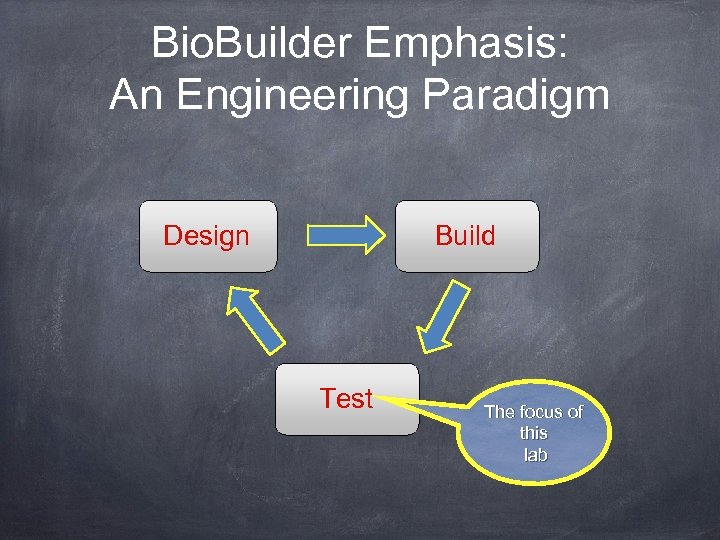 BioBuilder Emphasis:
An Engineering Paradigm

Design

Build

Test

The focus of this lab